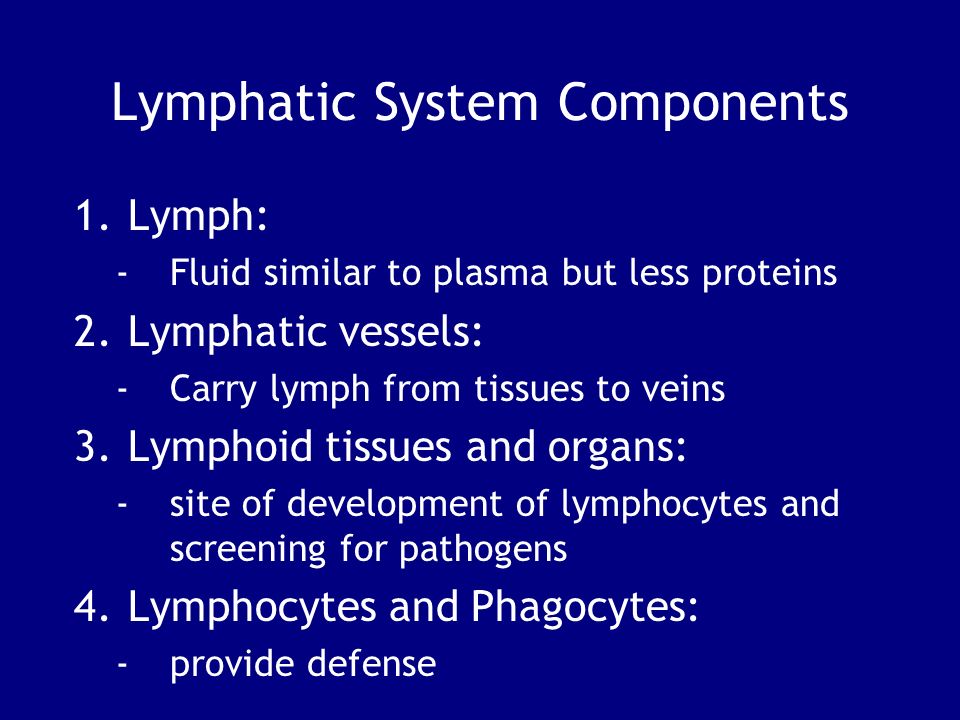 Lymphatic System Components

1. Lymph:
- Fluid similar to plasma but less proteins

2. Lymphatic vessels:
- Carry lymph from tissues to veins

3. Lymphoid tissues and organs:
- site of development of lymphocytes and screening for pathogens

4. Lymphocytes and Phagocytes:
- provide defense